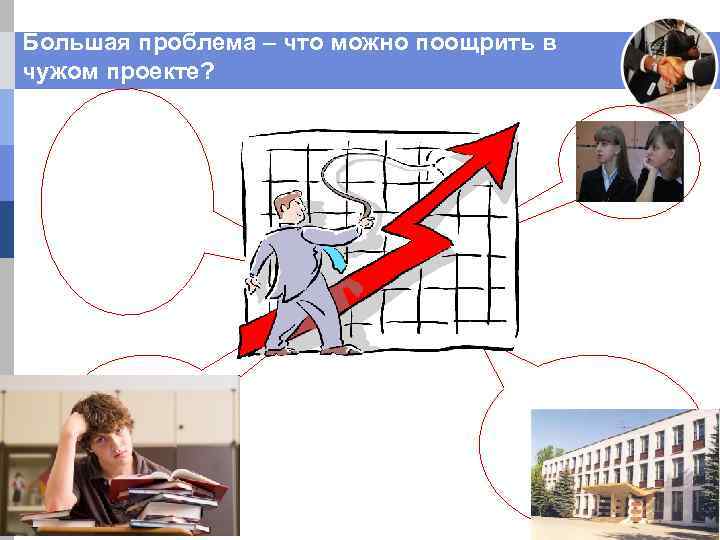 Большая проблема – что можно поощрить в чужом проекте?